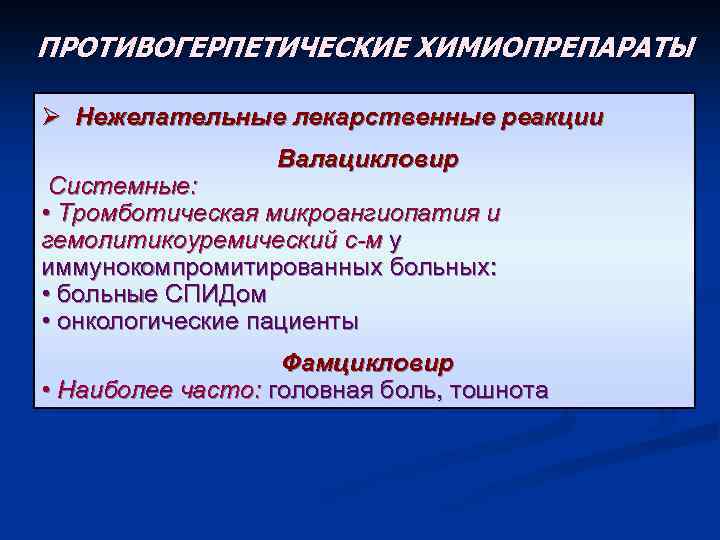 ПРОТИВОГЕРПЕТИЧЕСКИЕ ХИМИОПРЕПАРАТЫ

➢ Нежелательные лекарственные реакции

Валацикловир

Системные:
• Тромботическая микроангиопатия и гемолитикоуремический с-м у иммунокомпромитированных больных:
• больные СПИДом
• онкологические пациенты

Фамцикловир
• Наиболее часто: головная боль, тошнота